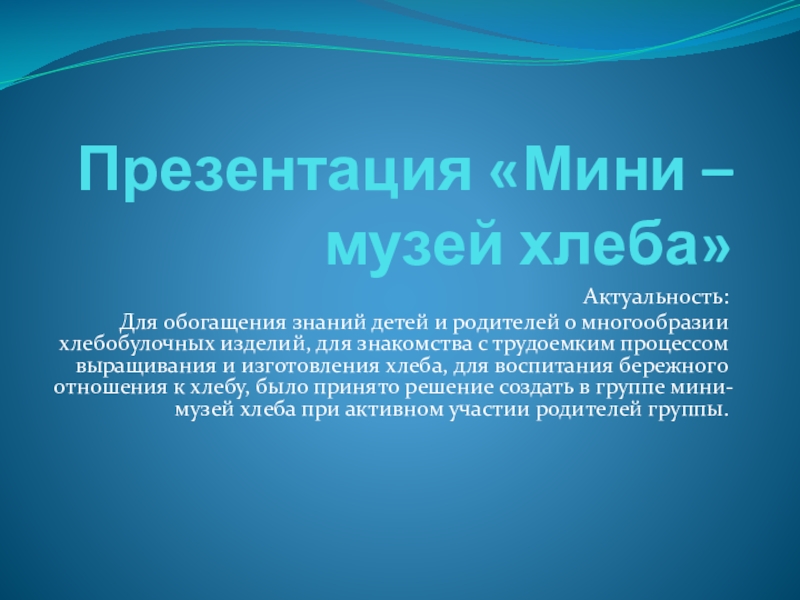 Презентация «Мини – музей хлеба»

Актуальность:
Для обогащения знаний детей и родителей о многообразии хлебобулочных изделий, для знакомства с трудоемким процессом выращивания и изготовления хлеба, для воспитания бережного отношения к хлебу, было принято решение создать в группе мини-музей хлеба при активном участии родителей группы.